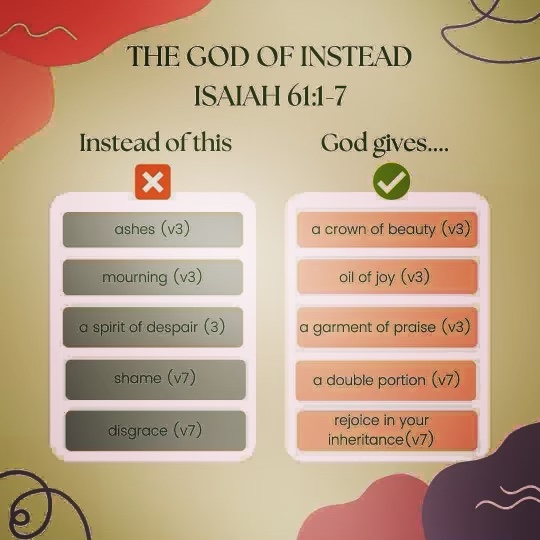 THE GOD OF INSTEAD
ISAIAH 61:1-7

Instead of this

ashes (v3)

mourning (v3)

a spirit of despair (3)

shame (v7)

disgrace (v7)

God gives....

a crown of beauty (v3)

oil of joy (v3)

a garment of praise (v3)

a double portion (v7)

rejoice in your inheritance(v7)